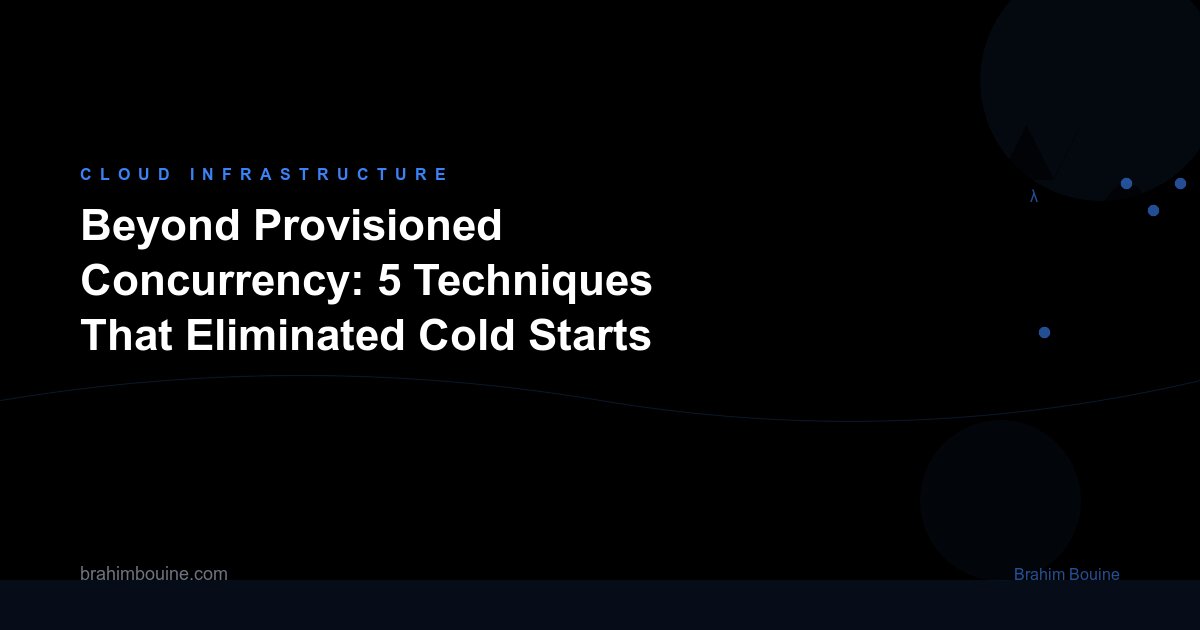 CLOUD INFRASTRUCTURE

Beyond Provisioned Concurrency: 5 Techniques That Eliminated Cold Starts

λ

brahimbouine.com

Brahim Bouine